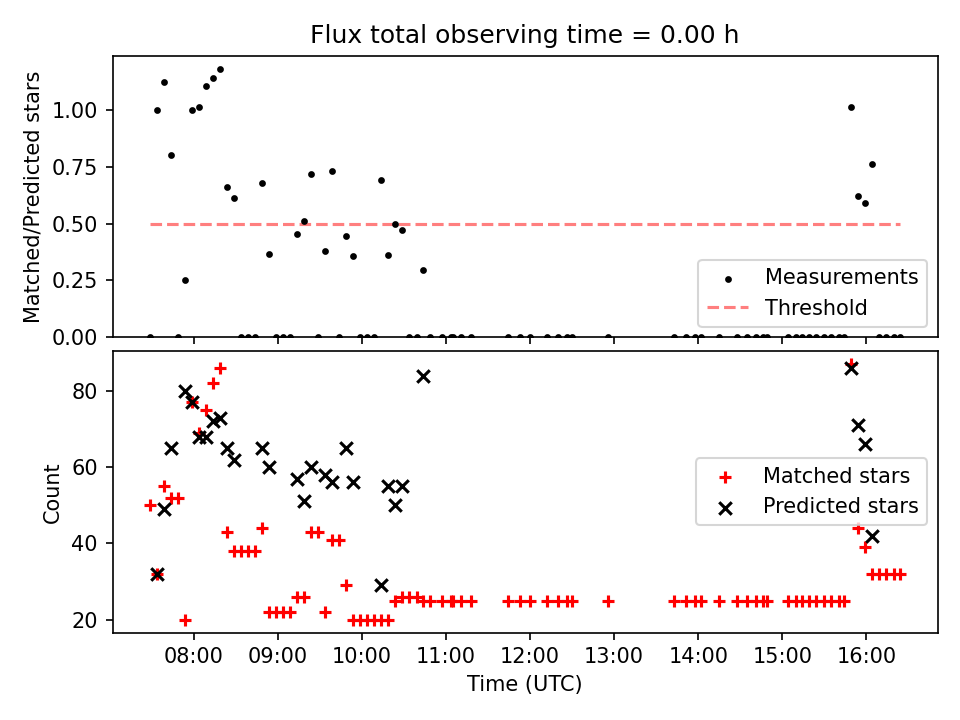 Flux total observing time = 0.00 h

Matched/Predicted stars

1.00
0.75
0.50
0.25
0.00

Measurements
Threshold

Count

80
60
40
20

Matched stars
Predicted stars

08:00 09:00 10:00 11:00 12:00 13:00 14:00 15:00 16:00

Time (UTC)